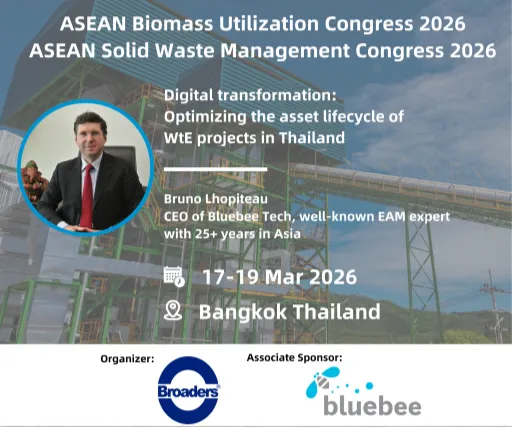 ASEAN Biomass Utilization Congress 2026
ASEAN Solid Waste Management Congress 2026

Digital transformation: Optimizing the asset lifecycle of WtE projects in Thailand

Bruno Lhopiteau
CEO of Bluebee Tech, well-known EAM expert with 25+ years in Asia

17-19 Mar 2026

Bangkok Thailand

Organizer:

Broaders

Associate Sponsor:

bluebee